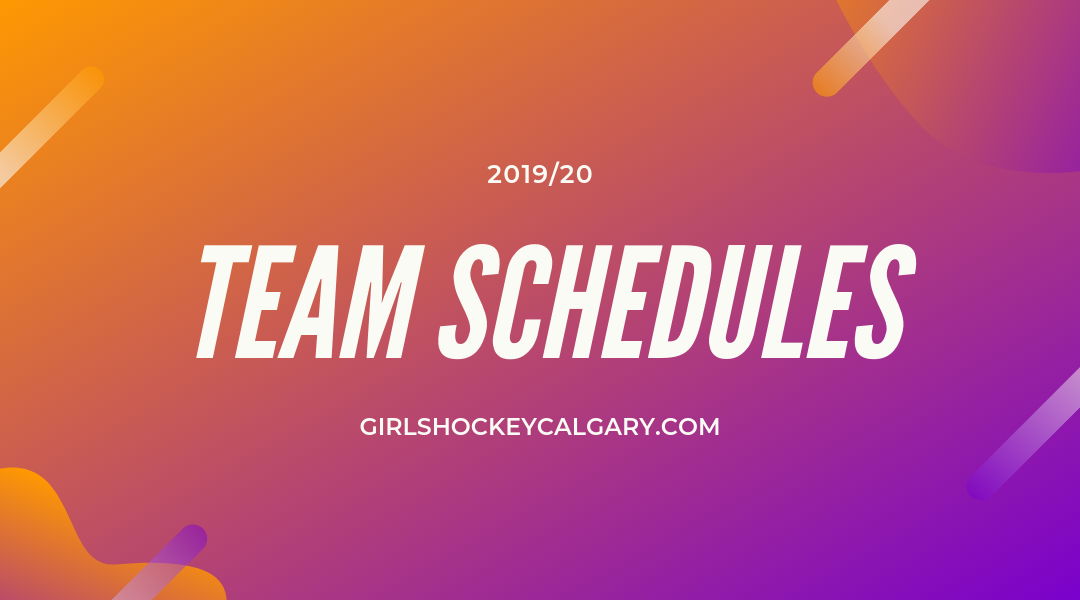 2019/20

TEAM SCHEDULES

GIRLSHOCKEYCALGARY.COM